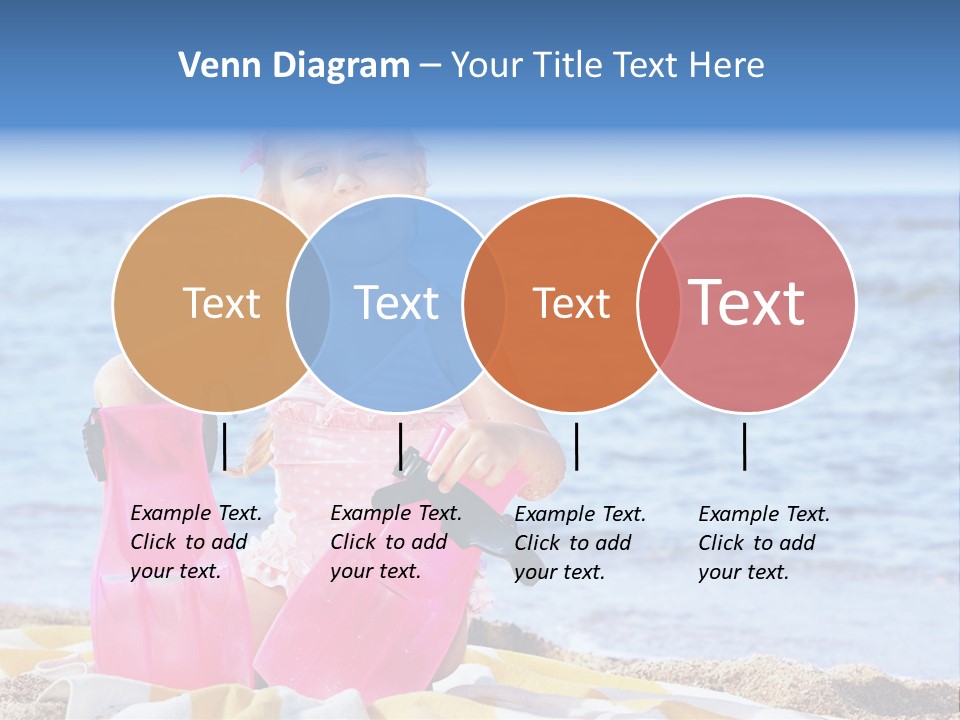 Venn Diagram – Your Title Text Here

Text

Text

Text

Text

Example Text. Click to add your text.

Example Text. Click to add your text.

Example Text. Click to add your text.

Example Text. Click to add your text.